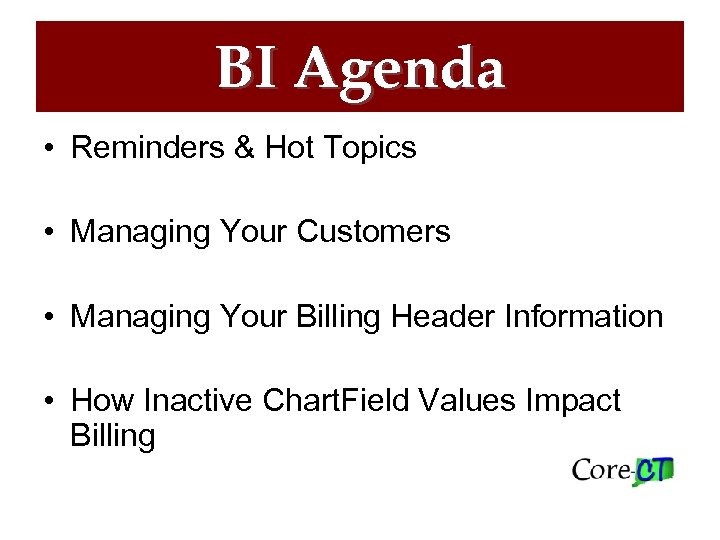 BI Agenda

• Reminders & Hot Topics

• Managing Your Customers

• Managing Your Billing Header Information

• How Inactive ChartField Values Impact Billing

Core-CT